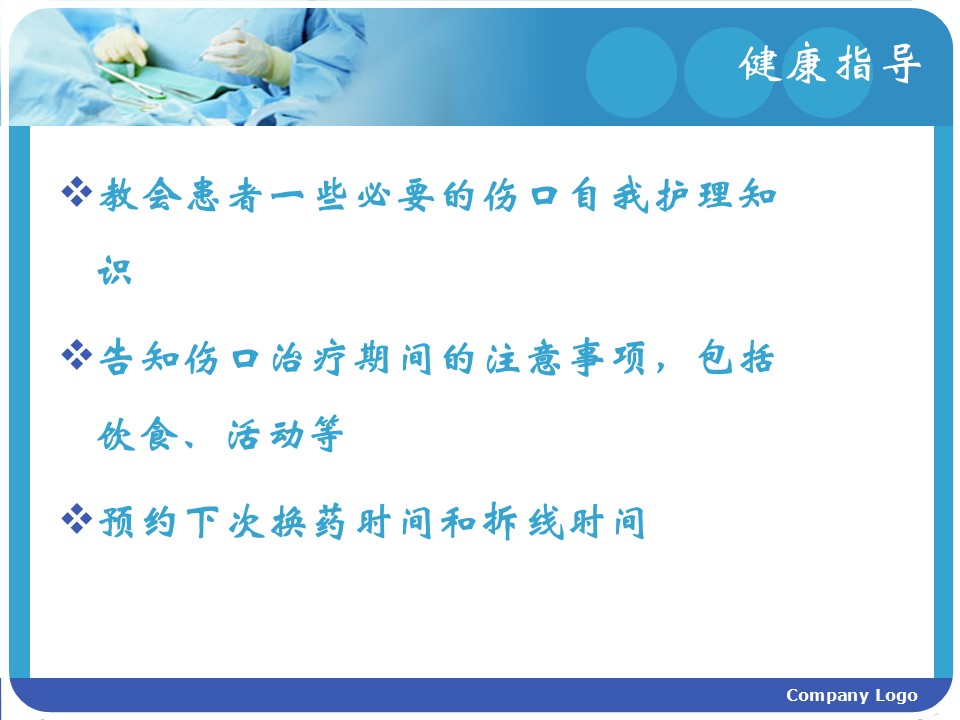 健康指导

❖教会患者一些必要的伤口自我护理知识

❖告知伤口治疗期间的注意事项，包括饮食、活动等

❖预约下次换药时间和拆线时间

Company Logo